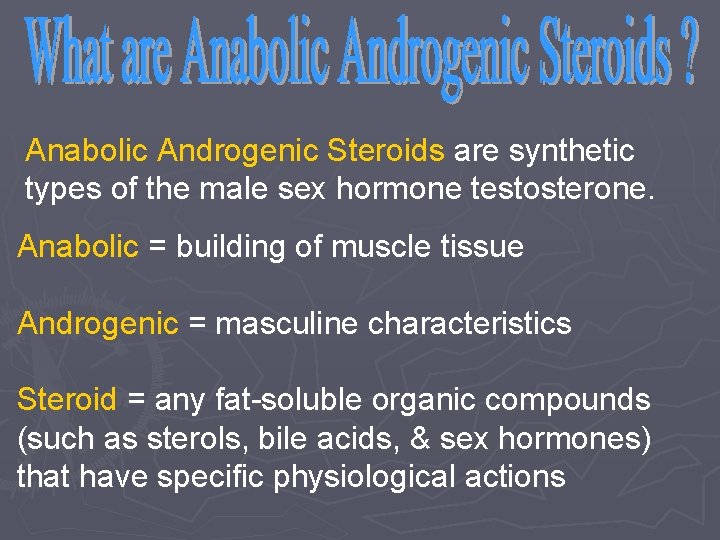 What are Anabolic Androgenic Steroids ?

Anabolic Androgenic Steroids are synthetic types of the male sex hormone testosterone.

Anabolic = building of muscle tissue

Androgenic = masculine characteristics

Steroid = any fat-soluble organic compounds (such as sterols, bile acids, & sex hormones) that have specific physiological actions